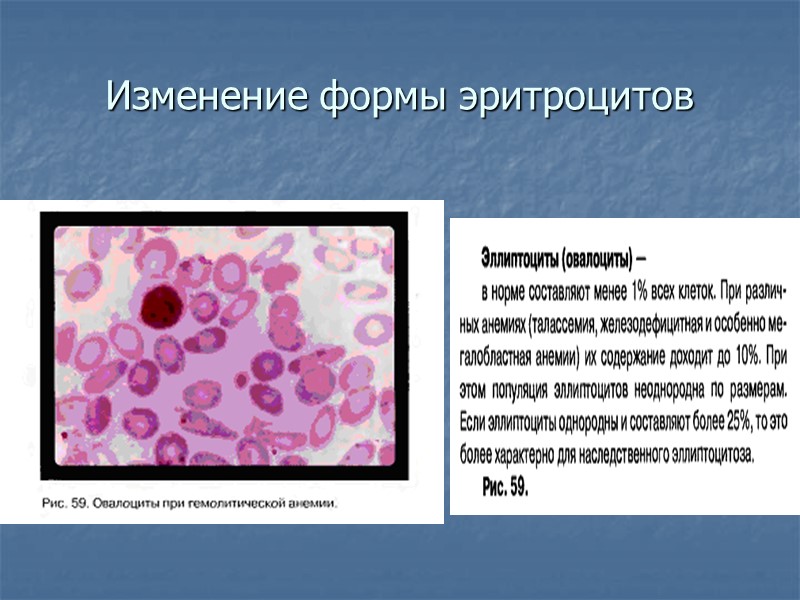 Изменение формы эритроцитов

Рис. 59. Овалоциты при гемолитической анемии.

Эллиптоциты (овалоциты) –
в норме составляют менее 1% всех клеток. При различных анемиях (талассемия, железодефицитная и особенно мегалобластная анемии) их содержание доходит до 10%. При этом популяция эллиптоцитов неоднородна по размерам. Если эллиптоциты однородны и составляют более 25%, то это более характерно для наследственного эллиптоцитоза.
Рис. 59.